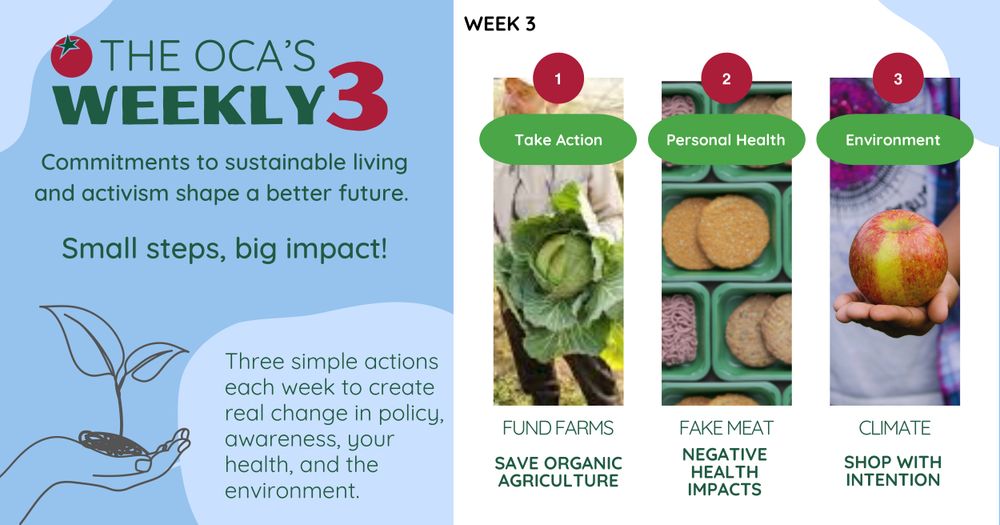 THE OCA'S
WEEKLY 3

Commitments to sustainable living and activism shape a better future.

Small steps, big impact!

Three simple actions each week to create real change in policy, awareness, your health, and the environment.

WEEK 3

1
Take Action
FUND FARMS
SAVE ORGANIC AGRICULTURE

2
Personal Health
FAKE MEAT
NEGATIVE HEALTH IMPACTS

3
Environment
CLIMATE
SHOP WITH INTENTION